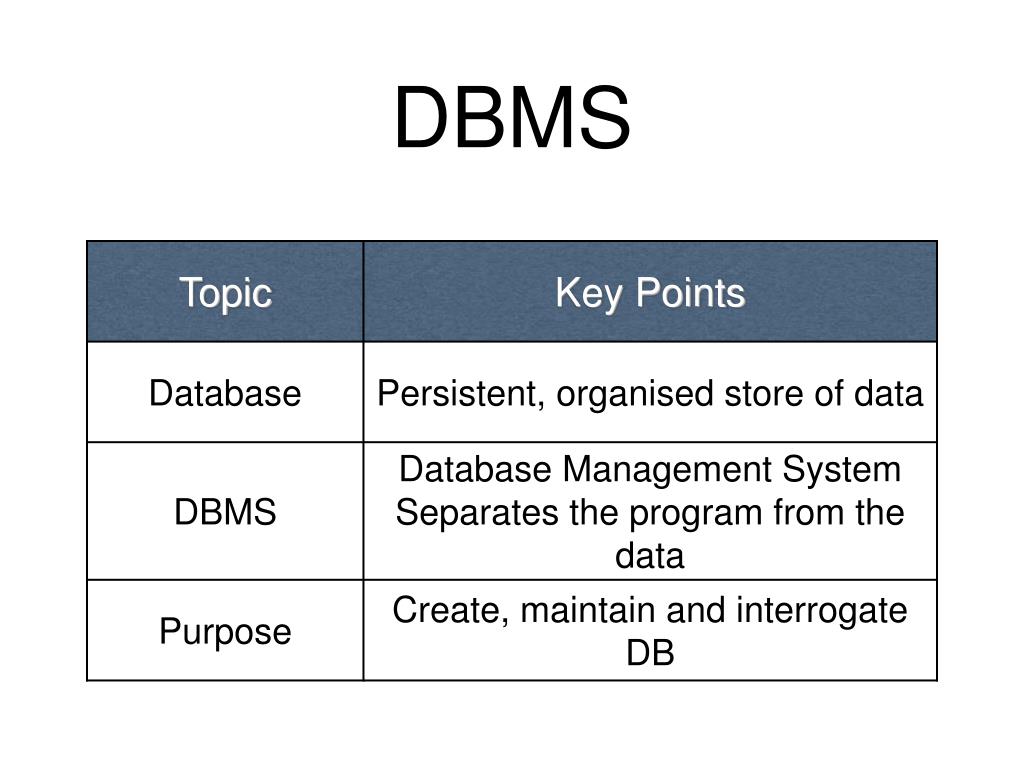 DBMS

| Topic | Key Points |
|---|---|
| Database | Persistent, organised store of data |
| DBMS | Database Management System Separates the program from the data |
| Purpose | Create, maintain and interrogate DB |